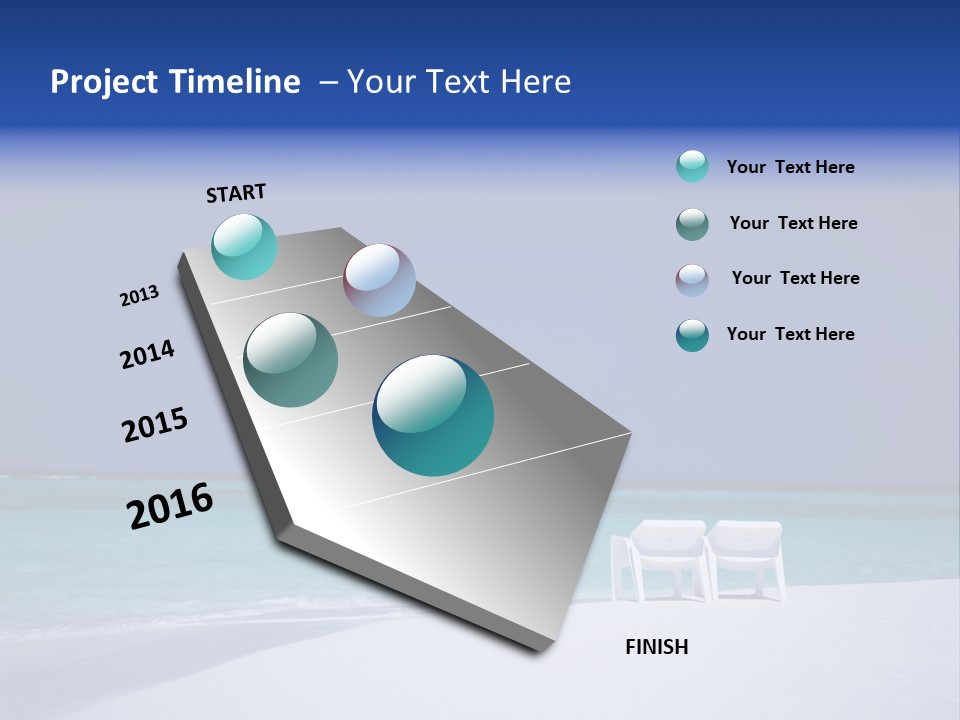 Project Timeline – Your Text Here

START

2013

2014

2015

2016

FINISH

Your Text Here

Your Text Here

Your Text Here

Your Text Here